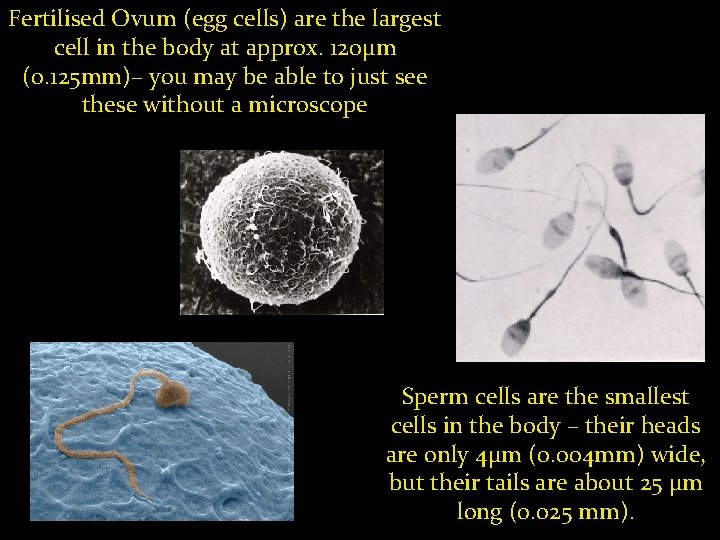 Fertilised Ovum (egg cells) are the largest cell in the body at approx. 120μm (0.125mm)– you may be able to just see these without a microscope

Sperm cells are the smallest cells in the body – their heads are only 4μm (0.004mm) wide, but their tails are about 25 μm long (0.025 mm).